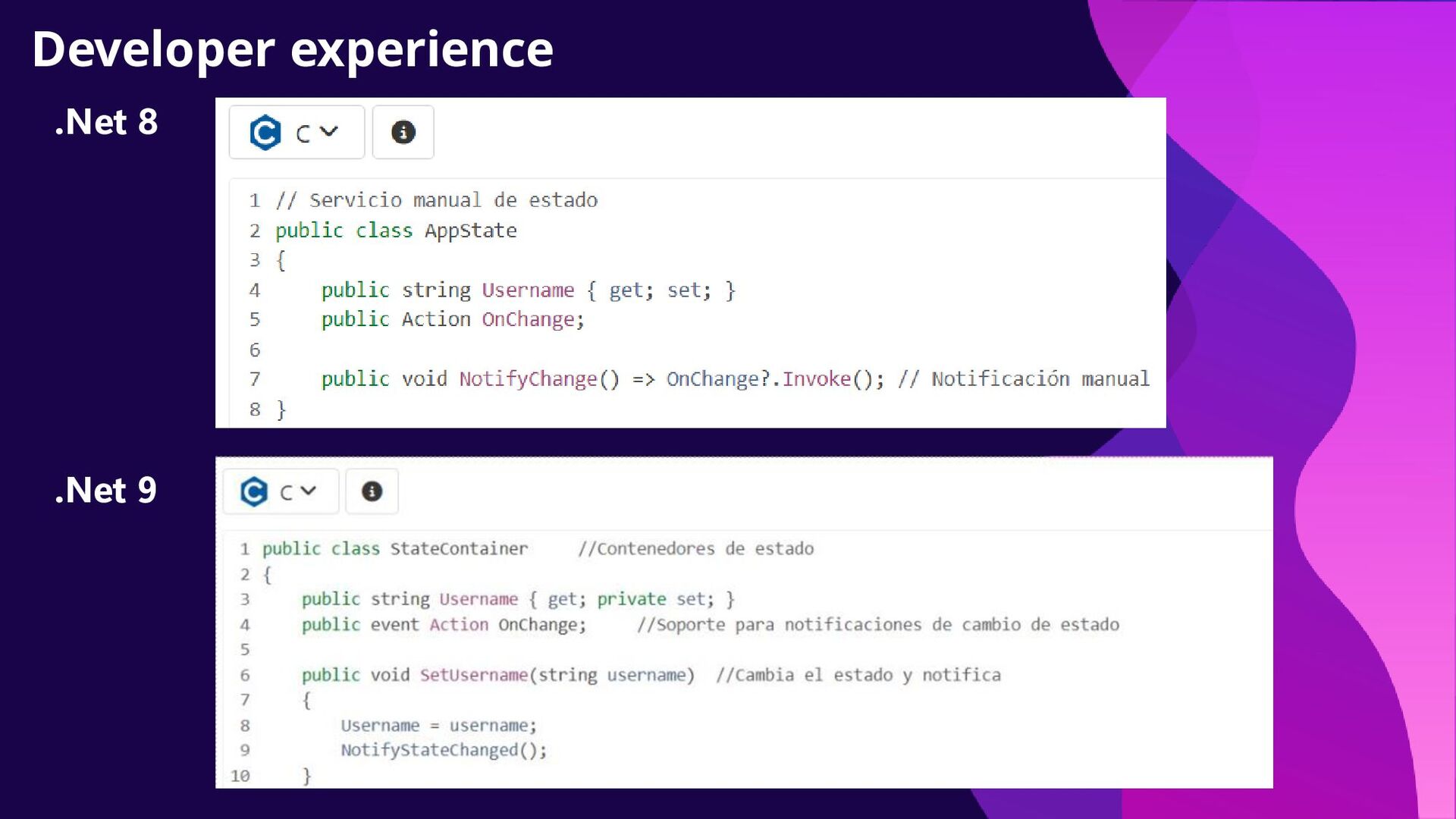 Developer experience

.Net 8

C

1 // Servicio manual de estado
2 public class AppState
3 {
4     public string Username { get; set; }
5     public Action OnChange;
6
7     public void NotifyChange() => OnChange?.Invoke(); // Notificación manual
8 }

.Net 9

C

1 public class StateContainer     //Contenedores de estado
2 {
3     public string Username { get; private set; }
4     public event Action OnChange;     //Soporte para notificaciones de cambio de estado
5
6     public void SetUsername(string username)  //Cambia el estado y notifica
7     {
8         Username = username;
9         NotifyStateChanged();
10    }